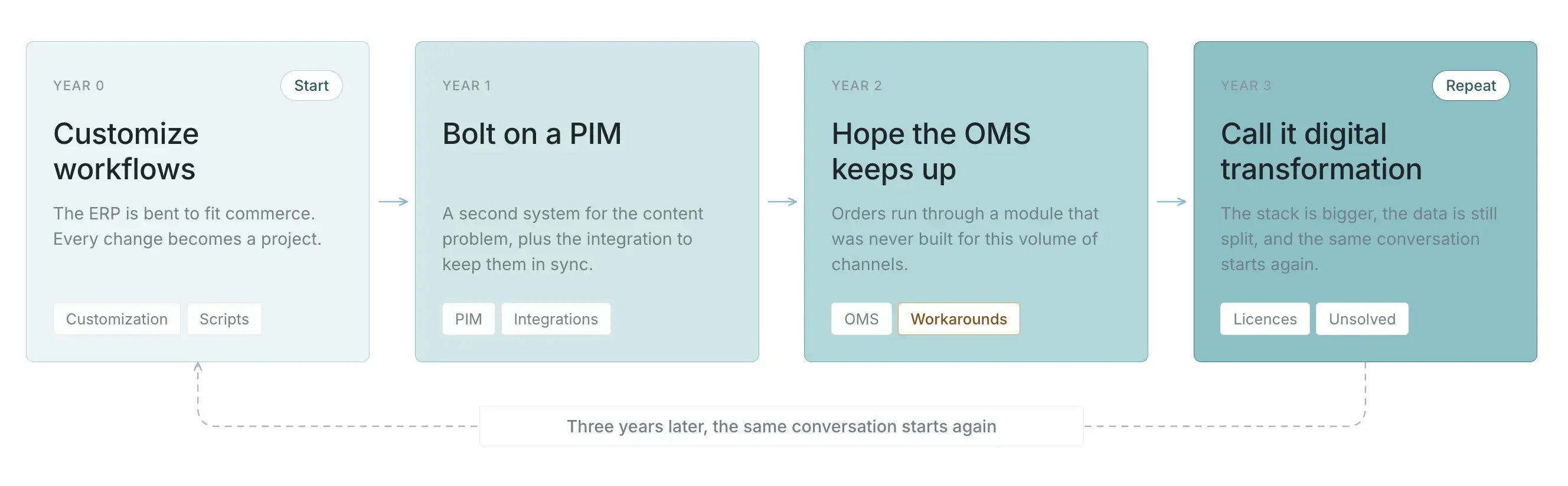 YEAR 0

Start

Customize workflows

The ERP is bent to fit commerce. Every change becomes a project.

Customization

Scripts

YEAR 1

Bolt on a PIM

A second system for the content problem, plus the integration to keep them in sync.

PIM

Integrations

YEAR 2

Hope the OMS keeps up

Orders run through a module that was never built for this volume of channels.

OMS

Workarounds

YEAR 3

Repeat

Call it digital transformation

The stack is bigger, the data is still split, and the same conversation starts again.

Licences

Unsolved

Three years later, the same conversation starts again